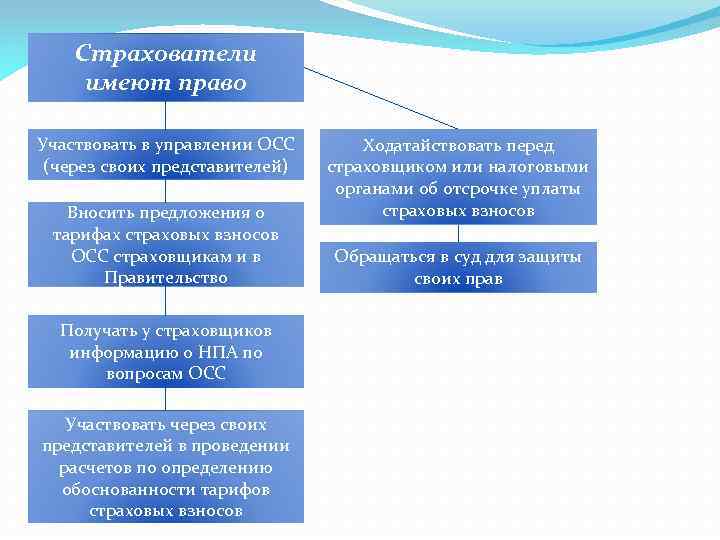 Страхователи имеют право

Участвовать в управлении ОСС (через своих представителей)

Вносить предложения о тарифах страховых взносов ОСС страховщикам и в Правительство

Получать у страховщиков информацию о НПА по вопросам ОСС

Участвовать через своих представителей в проведении расчетов по определению обоснованности тарифов страховых взносов

Ходатайствовать перед страховщиком или налоговыми органами об отсрочке уплаты страховых взносов

Обращаться в суд для защиты своих прав